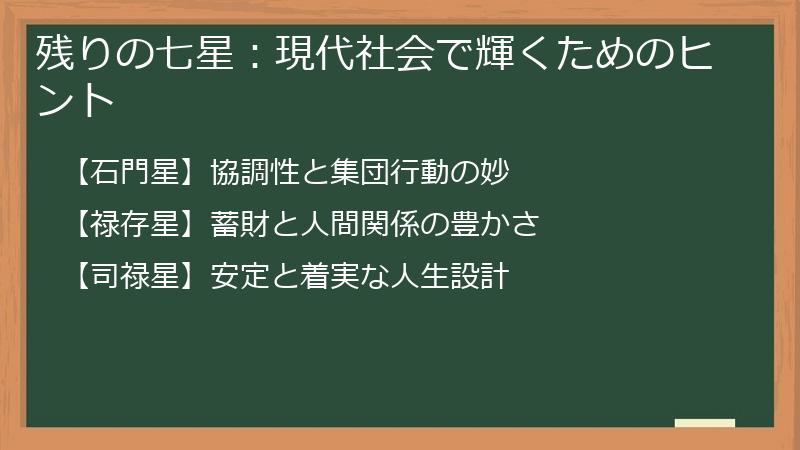 残りの七星：現代社会で輝くためのヒント

【石門星】協調性と集団行動の妙

【禄存星】蓄財と人間関係の豊かさ

【司禄星】安定と着実な人生設計